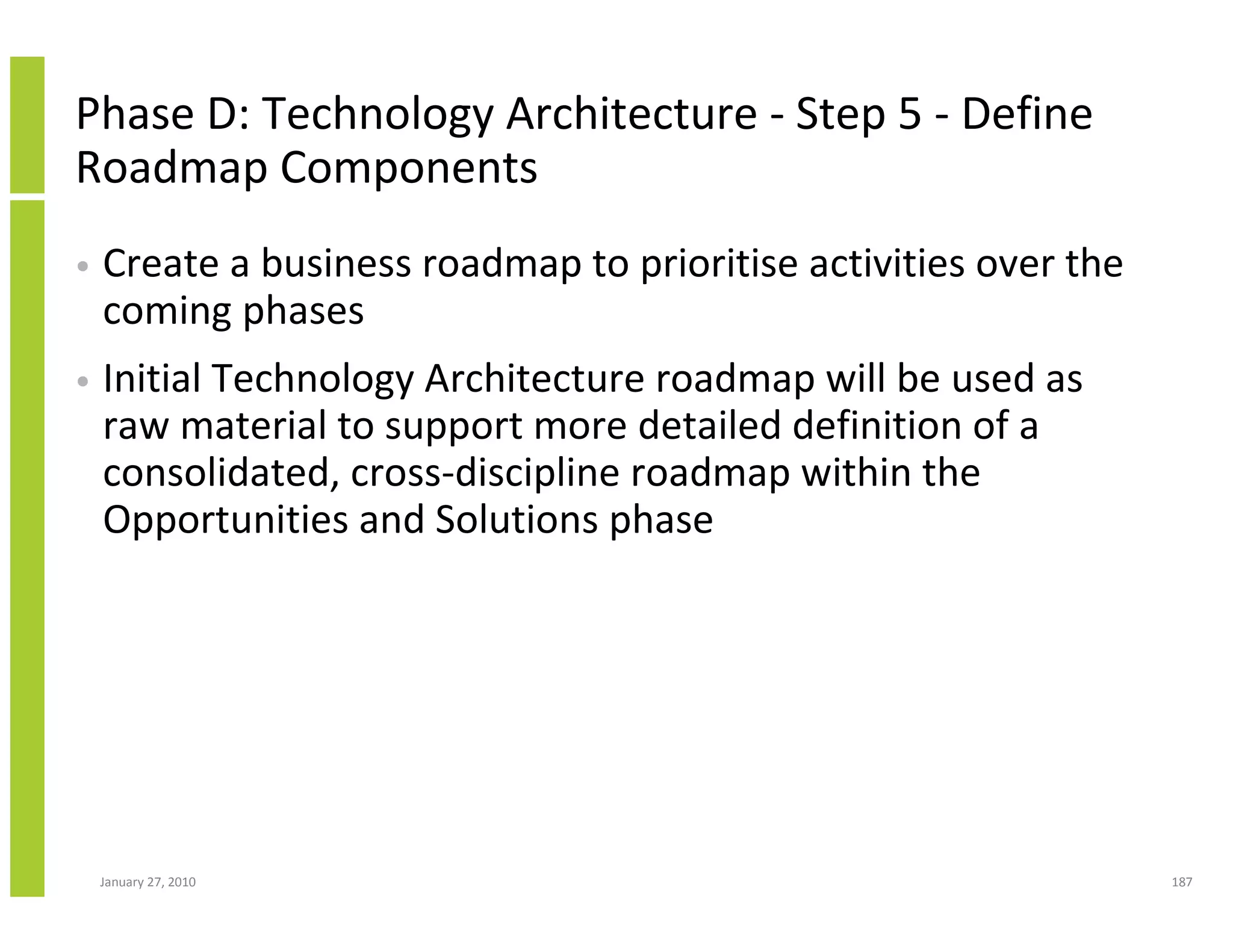 Phase D: Technology Architecture - Step 5 - Define Roadmap Components

• Create a business roadmap to prioritise activities over the coming phases

• Initial Technology Architecture roadmap will be used as raw material to support more detailed definition of a consolidated, cross-discipline roadmap within the Opportunities and Solutions phase

January 27, 2010

187